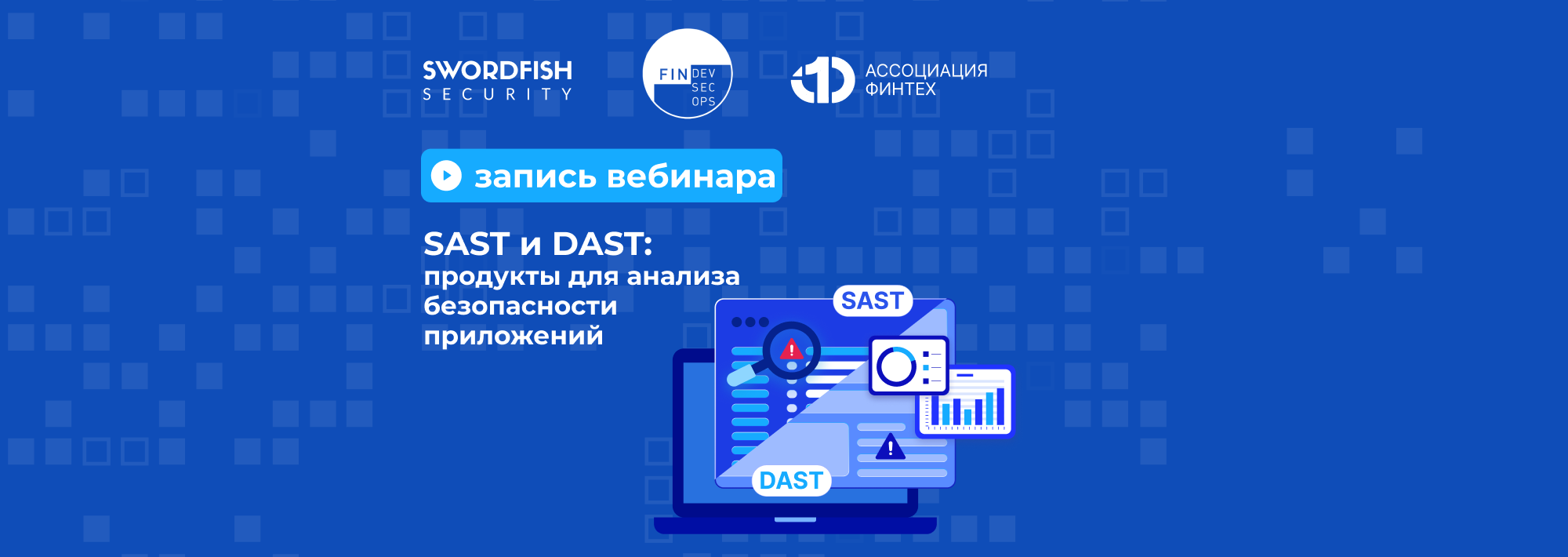 SWORDFISH
SECURITY

FIN DEV SEC OPS

АССОЦИАЦИЯ ФИНТЕХ

запись вебинара

SAST и DAST:
продукты для анализа безопасности приложений

SAST

DAST